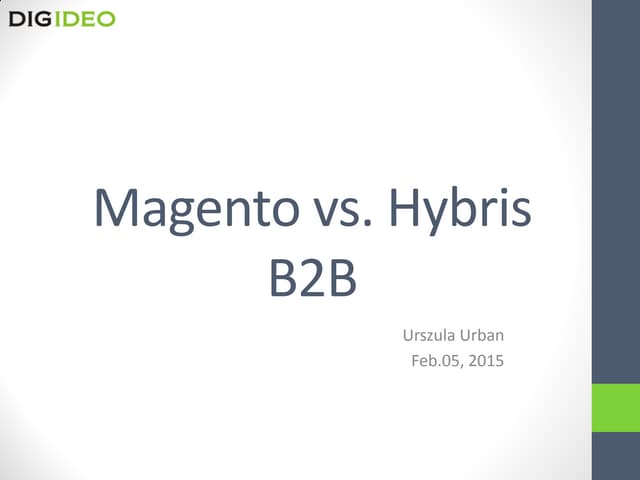 DIGIDEO

Magento vs. Hybris B2B

Urszula Urban
Feb.05, 2015